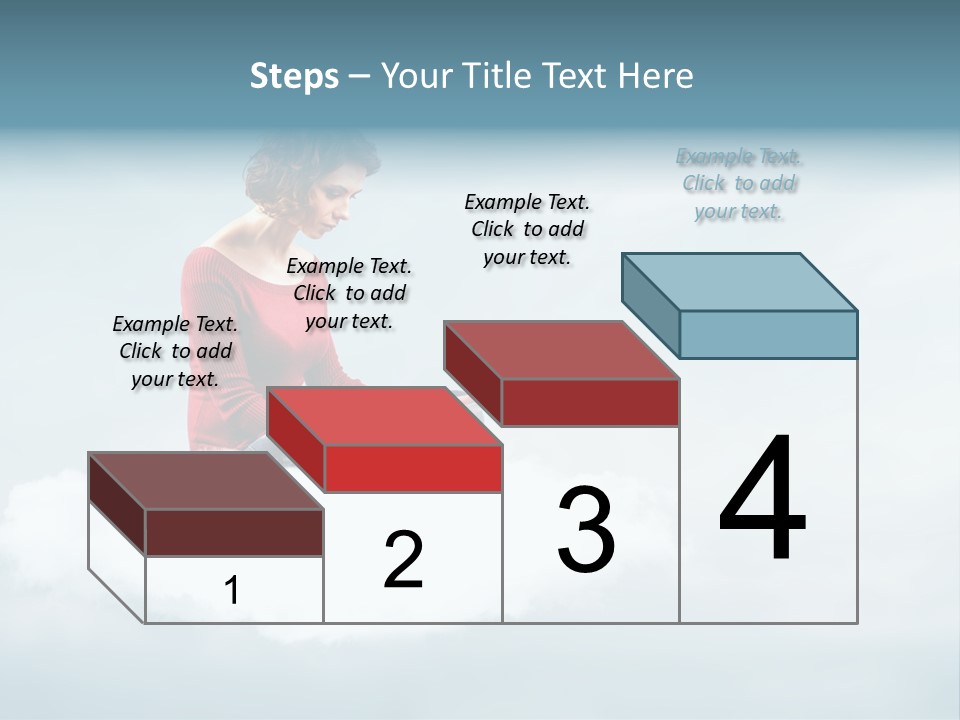 Steps – Your Title Text Here

Example Text. Click to add your text.

Example Text. Click to add your text.

Example Text. Click to add your text.

Example Text. Click to add your text.

1

2

3

4